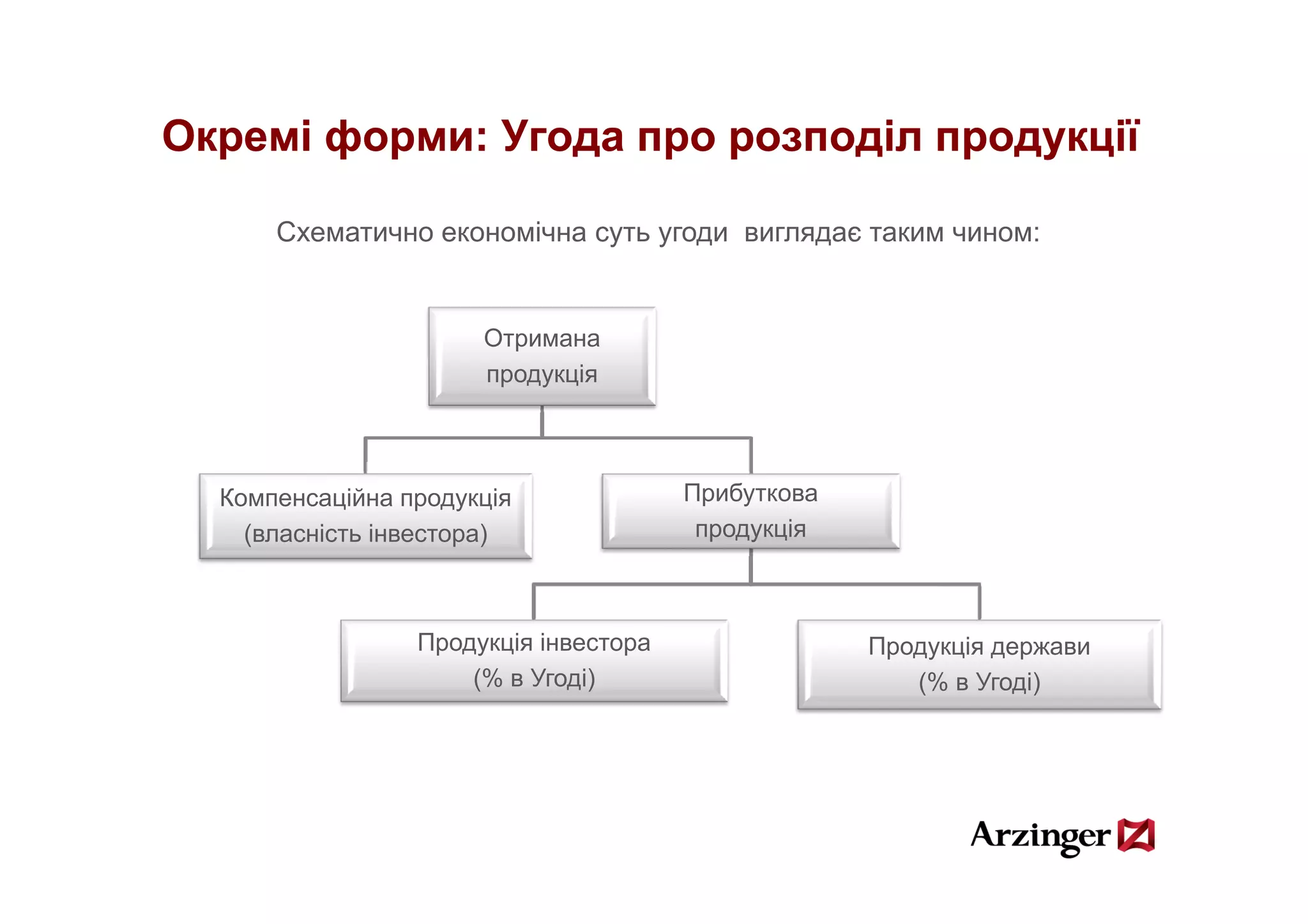 Окремі форми: Угода про розподіл продукції

Схематично економічна суть угоди виглядає таким чином:

Отримана продукція

Компенсаційна продукція (власність інвестора)

Прибуткова продукція

Продукція інвестора (% в Угоді)

Продукція держави (% в Угоді)

Arzinger